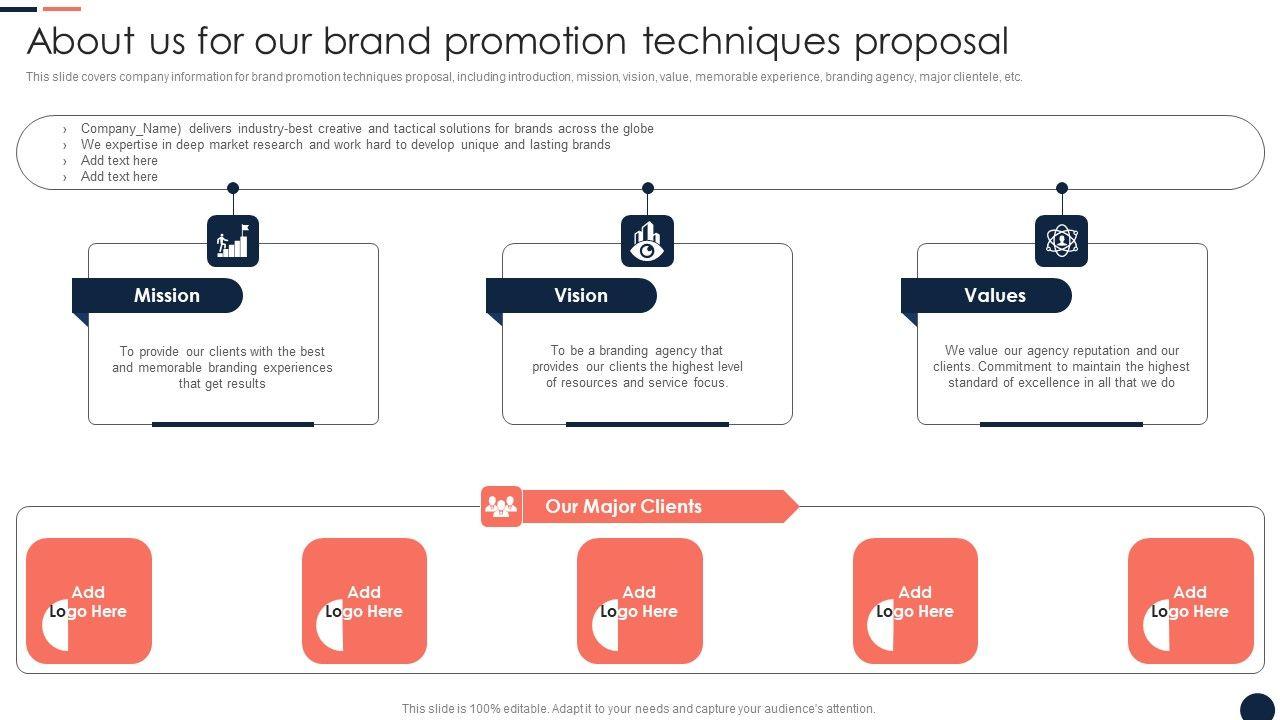 About us for our brand promotion techniques proposal

This slide covers company information for brand promotion techniques proposal, including introduction, mission, vision, value, memorable experience, branding agency, major clientele, etc.

› Company_Name) delivers industry-best creative and tactical solutions for brands across the globe
› We expertise in deep market research and work hard to develop unique and lasting brands
› Add text here
› Add text here

Mission

To provide our clients with the best and memorable branding experiences that get results

Vision

To be a branding agency that provides our clients the highest level of resources and service focus.

Values

We value our agency reputation and our clients. Commitment to maintain the highest standard of excellence in all that we do

Our Major Clients

Add Logo Here

Add Logo Here

Add Logo Here

Add Logo Here

Add Logo Here

This slide is 100% editable. Adapt it to your needs and capture your audience's attention.